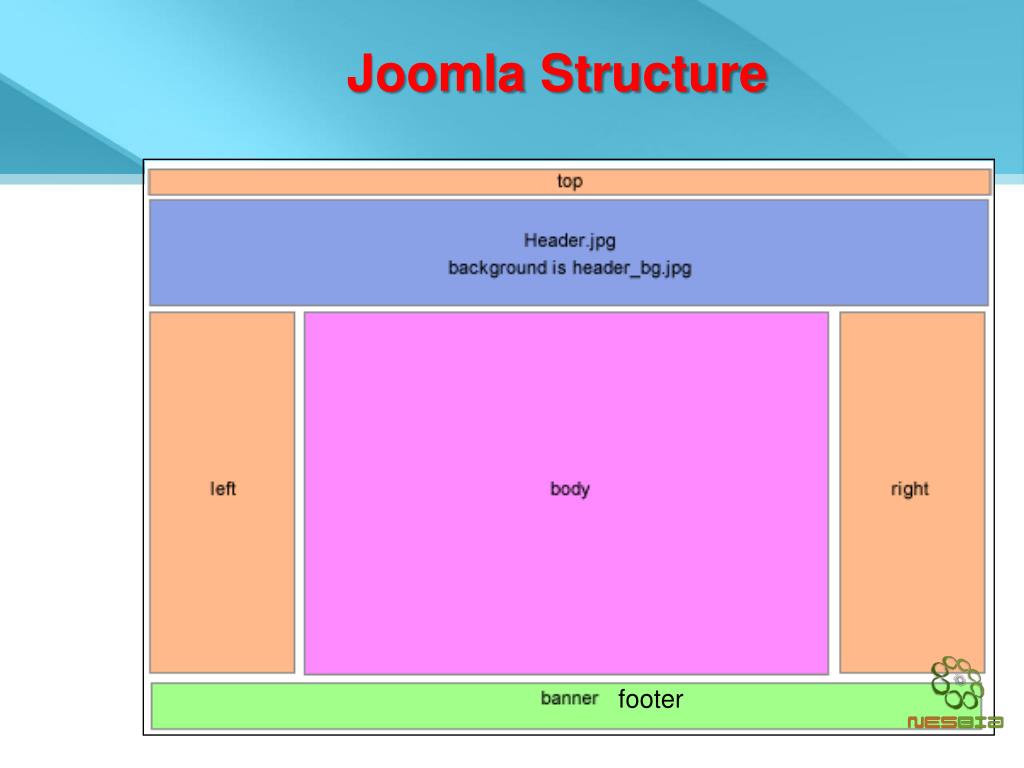 Joomla Structure

top

Header.jpg
background is header_bg.jpg

left

body

right

banner footer

NESBIA